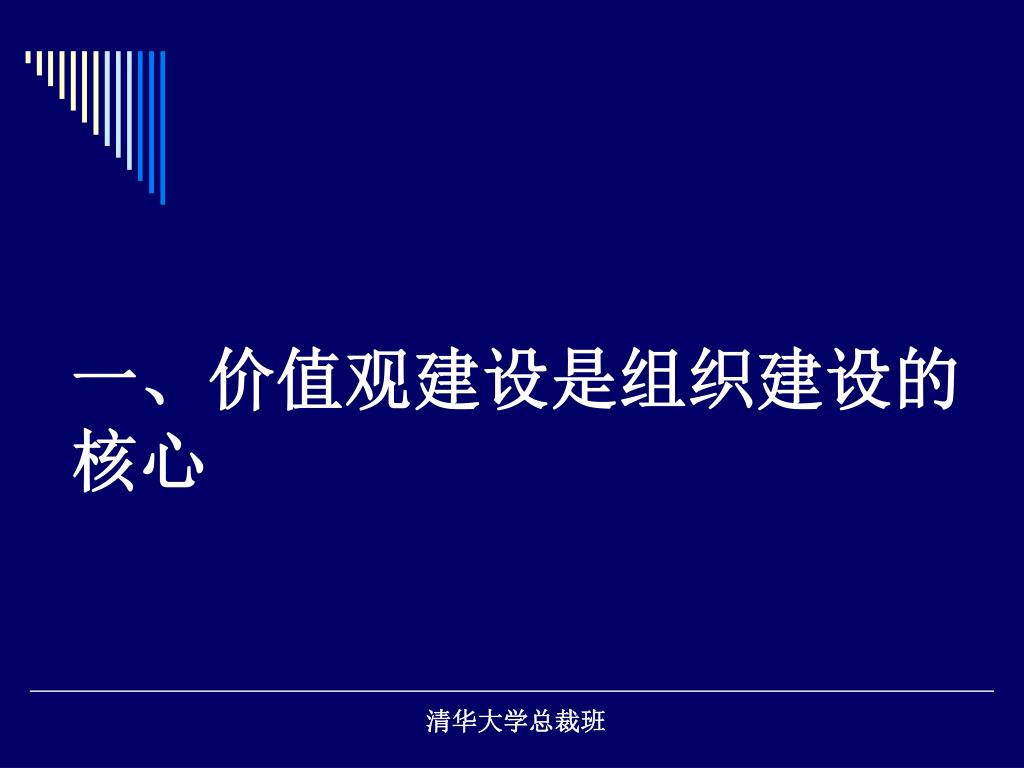 一、价值观建设是组织建设的核心

清华大学总裁班